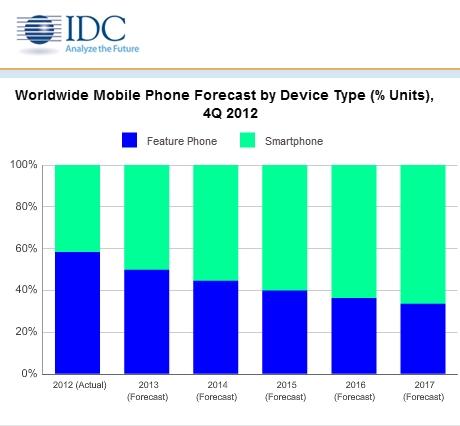 IDC
Analyze the Future

Worldwide Mobile Phone Forecast by Device Type (% Units), 4Q 2012

Feature Phone
Smartphone

100%
80%
60%
40%
20%
0%

2012 (Actual)
2013 (Forecast)
2014 (Forecast)
2015 (Forecast)
2016 (Forecast)
2017 (Forecast)